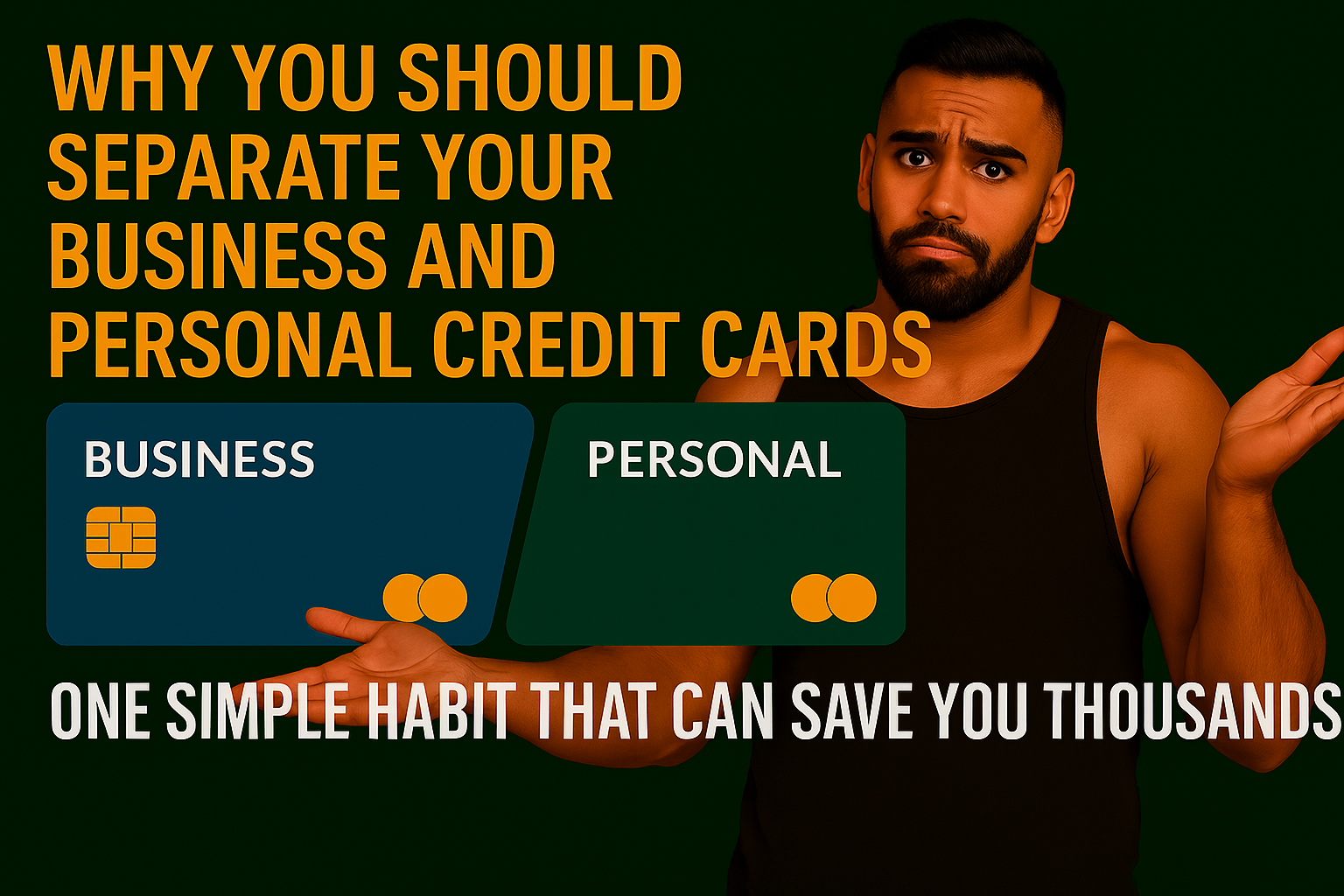 WHY YOU SHOULD SEPARATE YOUR BUSINESS AND PERSONAL CREDIT CARDS

BUSINESS

PERSONAL

ONE SIMPLE HABIT THAT CAN SAVE YOU THOUSANDS